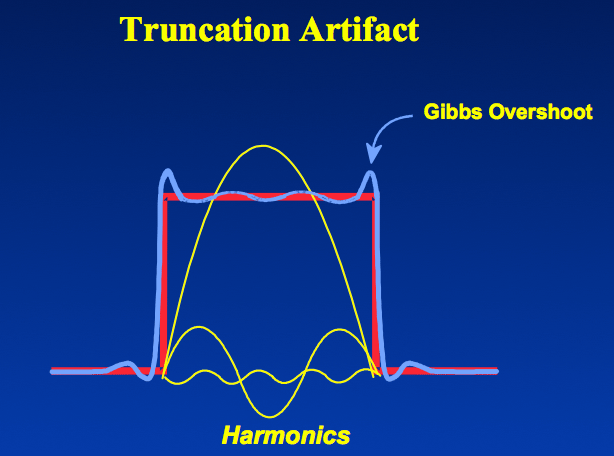 Truncation Artifact

Gibbs Overshoot

Harmonics